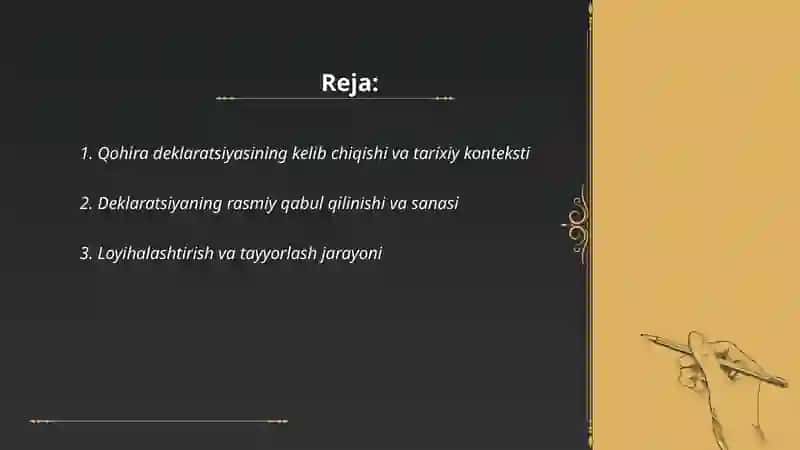 Reja:

1. Qohira deklaratsiyasining kelib chiqishi va tarixiy konteksti

2. Deklaratsiyaning rasmiy qabul qilinishi va sanasi

3. Loyihalashtirish va tayyorlash jarayoni